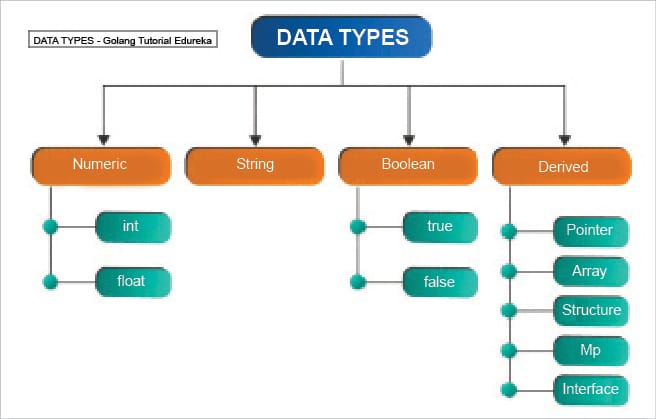 DATA TYPES - Golang Tutorial Edureka

DATA TYPES

Numeric

int

float

String

Boolean

true

false

Derived

Pointer

Array

Structure

Mp

Interface